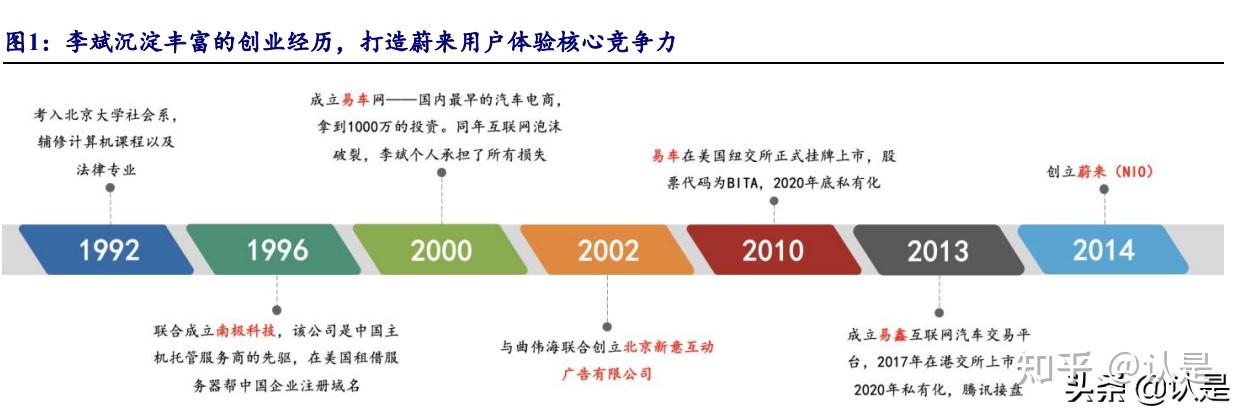 图1：李斌沉淀丰富的创业经历，打造蔚来用户体验核心竞争力

考入北京大学社会系，辅修计算机课程以及法律专业

成立易车网——国内最早的汽车电商，拿到1000万的投资。同年互联网泡沫破裂，李斌个人承担了所有损失

易车在美国纽交所正式挂牌上市，股票代码为BITA，2020年底私有化

创立蔚来（NIO）

1992

1996

2000

2002

2010

2013

2014

联合成立南极科技，该公司是中国主机托管服务商的先驱，在美国租借服务器帮中国企业注册域名

与曲伟海联合创立北京新意互动广告有限公司

成立易鑫互联网汽车交易平台，2017年在港交所上市，2020年私有化，腾讯接盘

知乎 @认是

头条 @认是